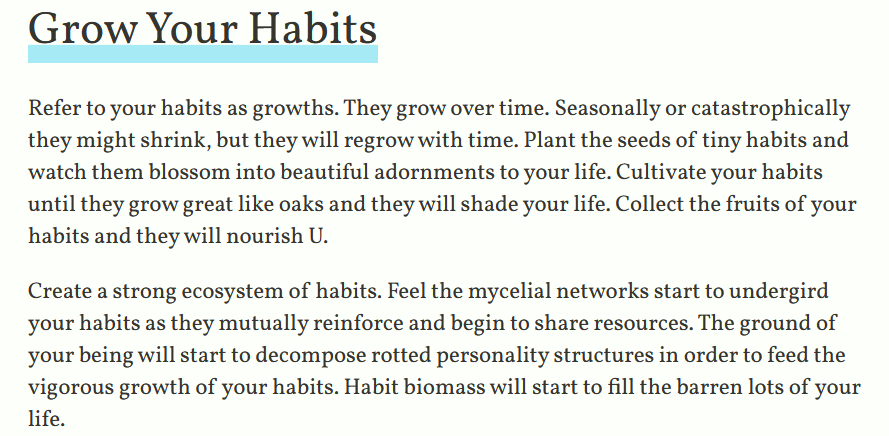 Grow Your Habits

Refer to your habits as growths. They grow over time. Seasonally or catastrophically they might shrink, but they will regrow with time. Plant the seeds of tiny habits and watch them blossom into beautiful adornments to your life. Cultivate your habits until they grow great like oaks and they will shade your life. Collect the fruits of your habits and they will nourish U.

Create a strong ecosystem of habits. Feel the mycelial networks start to undergird your habits as they mutually reinforce and begin to share resources. The ground of your being will start to decompose rotted personality structures in order to feed the vigorous growth of your habits. Habit biomass will start to fill the barren lots of your life.